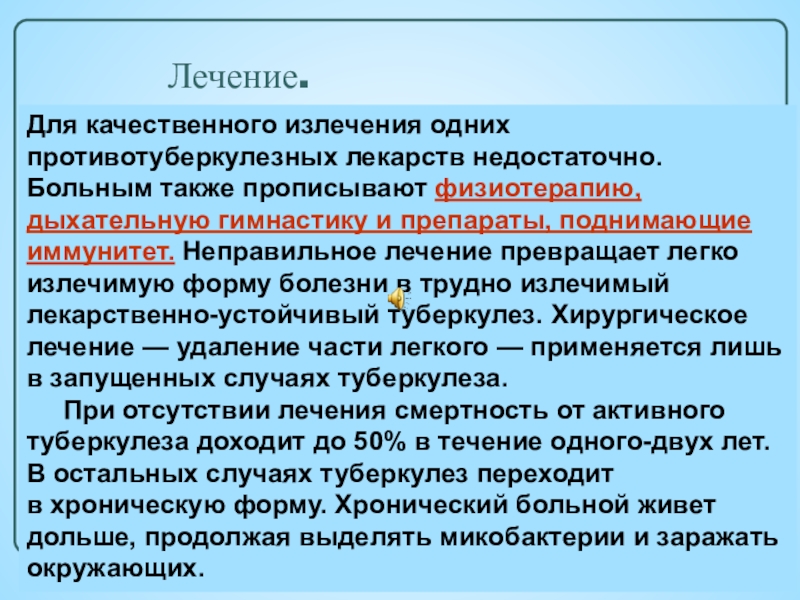 Лечение.

Для качественного излечения одних противотуберкулезных лекарств недостаточно. Больным также прописывают физиотерапию, дыхательную гимнастику и препараты, поднимающие иммунитет. Неправильное лечение превращает легко излечимую форму болезни в трудно излечимый лекарственно-устойчивый туберкулез. Хирургическое лечение — удаление части легкого — применяется лишь в запущенных случаях туберкулеза.

При отсутствии лечения смертность от активного туберкулеза доходит до 50% в течение одного-двух лет. В остальных случаях туберкулез переходит в хроническую форму. Хронический больной живет дольше, продолжая выделять микобактерии и заражать окружающих.